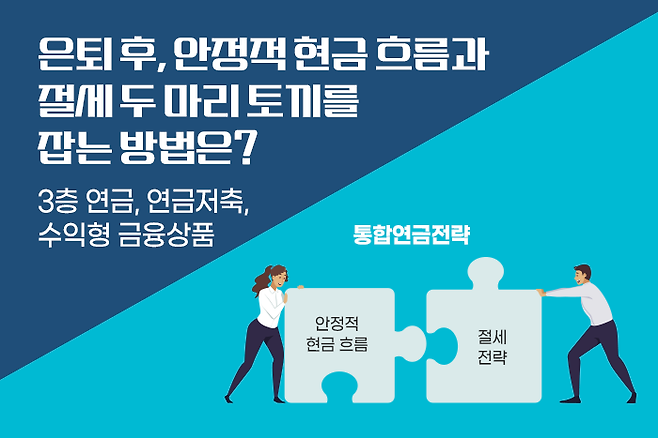 은퇴 후, 안정적 현금 흐름과 절세 두 마리 토끼를 잡는 방법은?

3층 연금, 연금저축, 수익형 금융상품

통합연금전략

안정적 현금 흐름

절세 전략